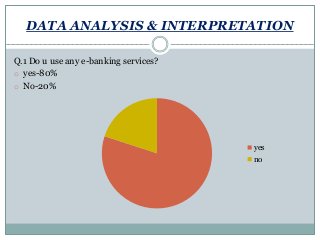 DATA ANALYSIS & INTERPRETATION

Q.1 Do u use any e-banking services?

yes-80%

No-20%

yes

no